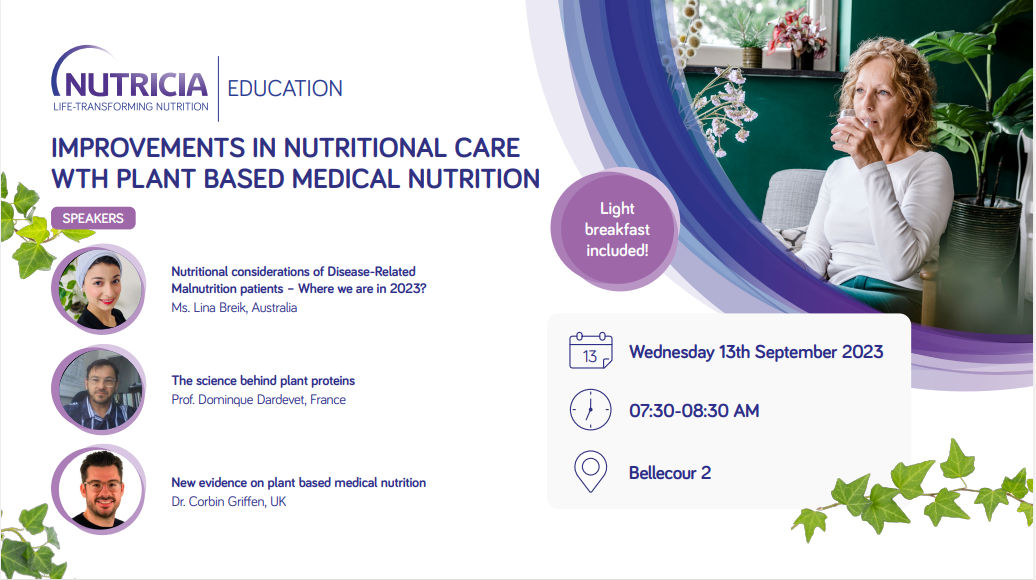 NUTRICIA
LIFE-TRANSFORMING NUTRITION

EDUCATION

IMPROVEMENTS IN NUTRITIONAL CARE WITH PLANT BASED MEDICAL NUTRITION

SPEAKERS

Nutritional considerations of Disease-Related Malnutrition patients – Where we are in 2023?
Ms. Lina Breik, Australia

The science behind plant proteins
Prof. Dominque Dardevet, France

New evidence on plant based medical nutrition
Dr. Corbin Griffen, UK

Light breakfast included!

13

Wednesday 13th September 2023

07:30-08:30 AM

Bellecour 2